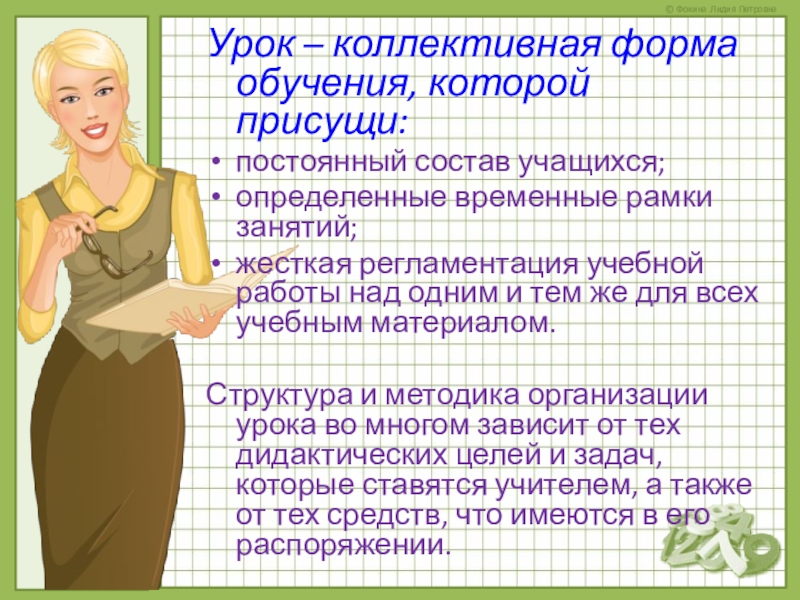 © Фокина Лидия Петровна

Урок – коллективная форма обучения, которой присущи:

• постоянный состав учащихся;
• определенные временные рамки занятий;
• жесткая регламентация учебной работы над одним и тем же для всех учебным материалом.

Структура и методика организации урока во многом зависит от тех дидактических целей и задач, которые ставятся учителем, а также от тех средств, что имеются в его распоряжении.